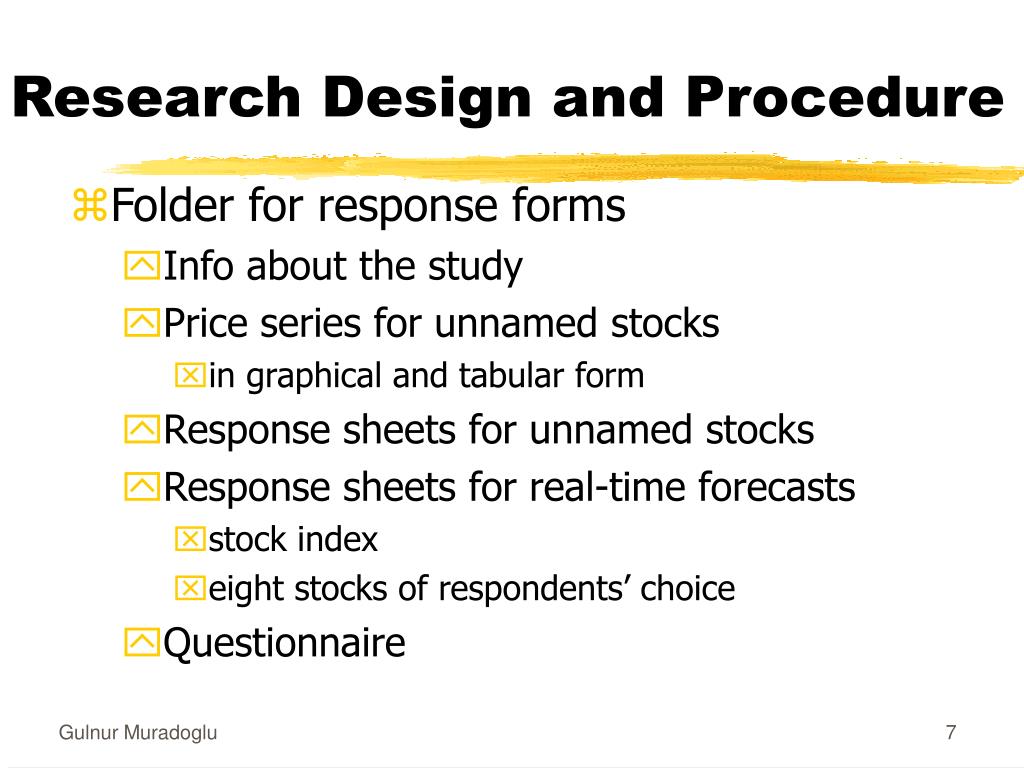 Research Design and Procedure

Folder for response forms

Info about the study

Price series for unnamed stocks

in graphical and tabular form

Response sheets for unnamed stocks

Response sheets for real-time forecasts

stock index

eight stocks of respondents' choice

Questionnaire

Gulnur Muradoglu

7